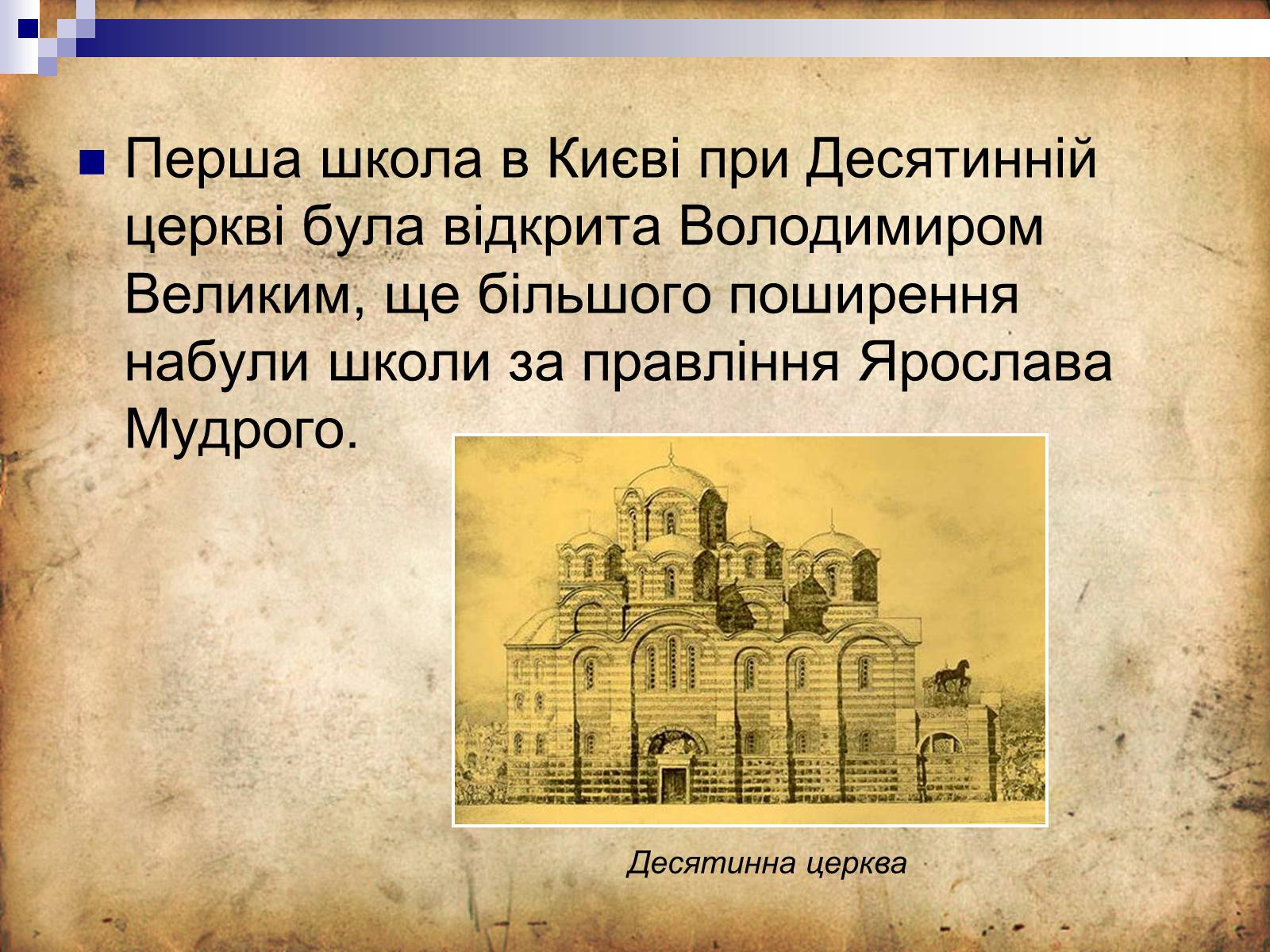 Перша школа в Києві при Десятинній церкві була відкрита Володимиром Великим, ще більшого поширення набули школи за правління Ярослава Мудрого.

Десятинна церква